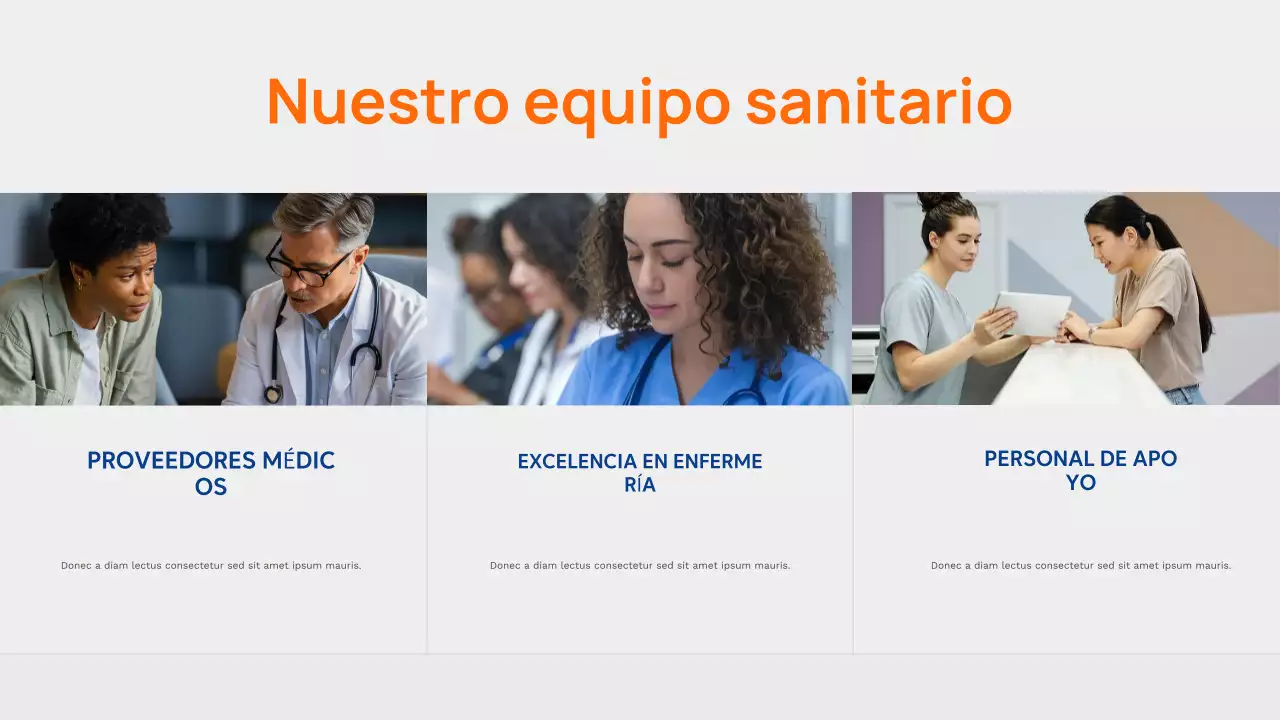 Nuestro equipo sanitario

PROVEEDORES MÉDICOS

Donec a diam lectus consectetur sed sit amet ipsum mauris.

EXCELENCIA EN ENFERMERÍA

Donec a diam lectus consectetur sed sit amet ipsum mauris.

PERSONAL DE APOYO

Donec a diam lectus consectetur sed sit amet ipsum mauris.